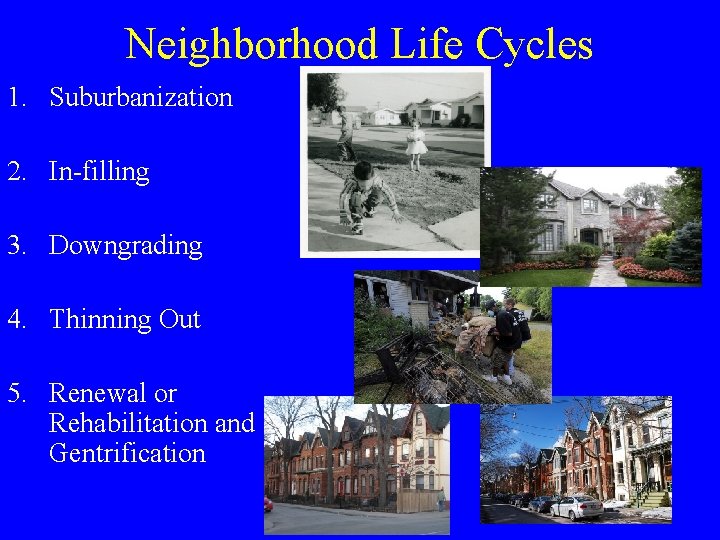 Neighborhood Life Cycles

1. Suburbanization

2. In-filling

3. Downgrading

4. Thinning Out

5. Renewal or Rehabilitation and Gentrification